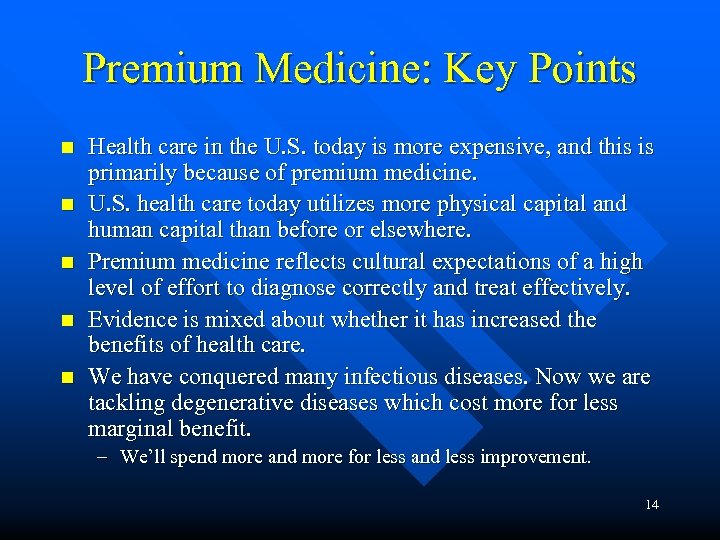 Premium Medicine: Key Points

- Health care in the U.S. today is more expensive, and this is primarily because of premium medicine.
- U.S. health care today utilizes more physical capital and human capital than before or elsewhere.
- Premium medicine reflects cultural expectations of a high level of effort to diagnose correctly and treat effectively.
- Evidence is mixed about whether it has increased the benefits of health care.
- We have conquered many infectious diseases. Now we are tackling degenerative diseases which cost more for less marginal benefit.
  – We'll spend more and more for less and less improvement.

14